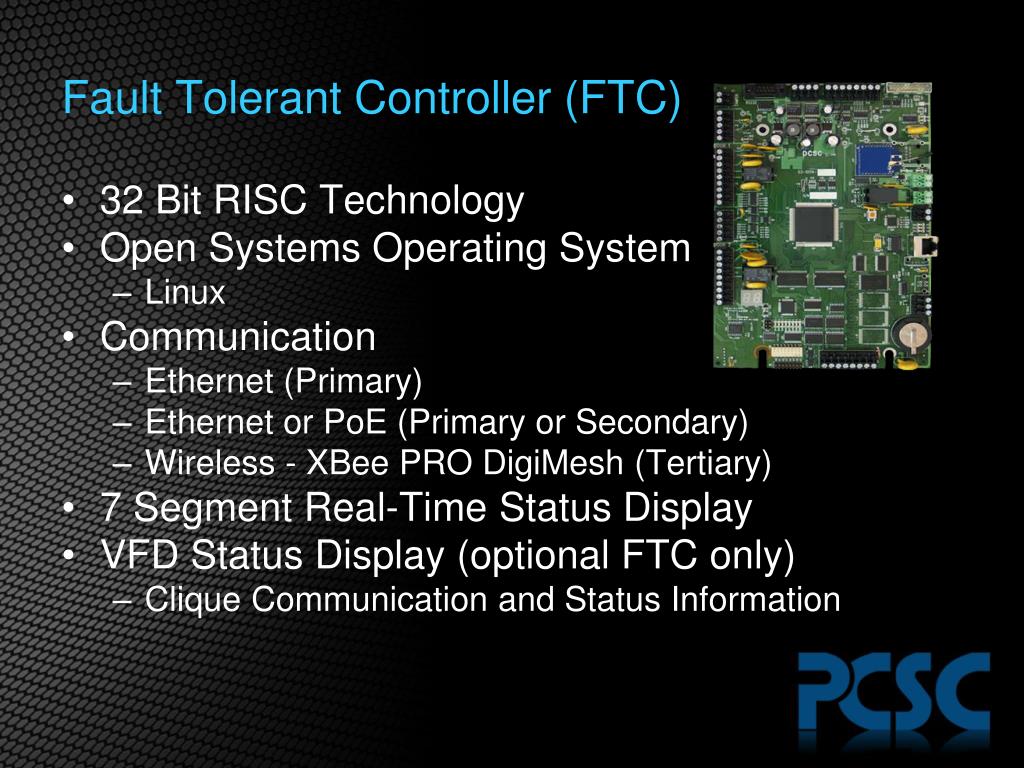 Fault Tolerant Controller (FTC)

• 32 Bit RISC Technology
• Open Systems Operating System
– Linux
• Communication
– Ethernet (Primary)
– Ethernet or PoE (Primary or Secondary)
– Wireless - XBee PRO DigiMesh (Tertiary)
• 7 Segment Real-Time Status Display
• VFD Status Display (optional FTC only)
– Clique Communication and Status Information

PCSC